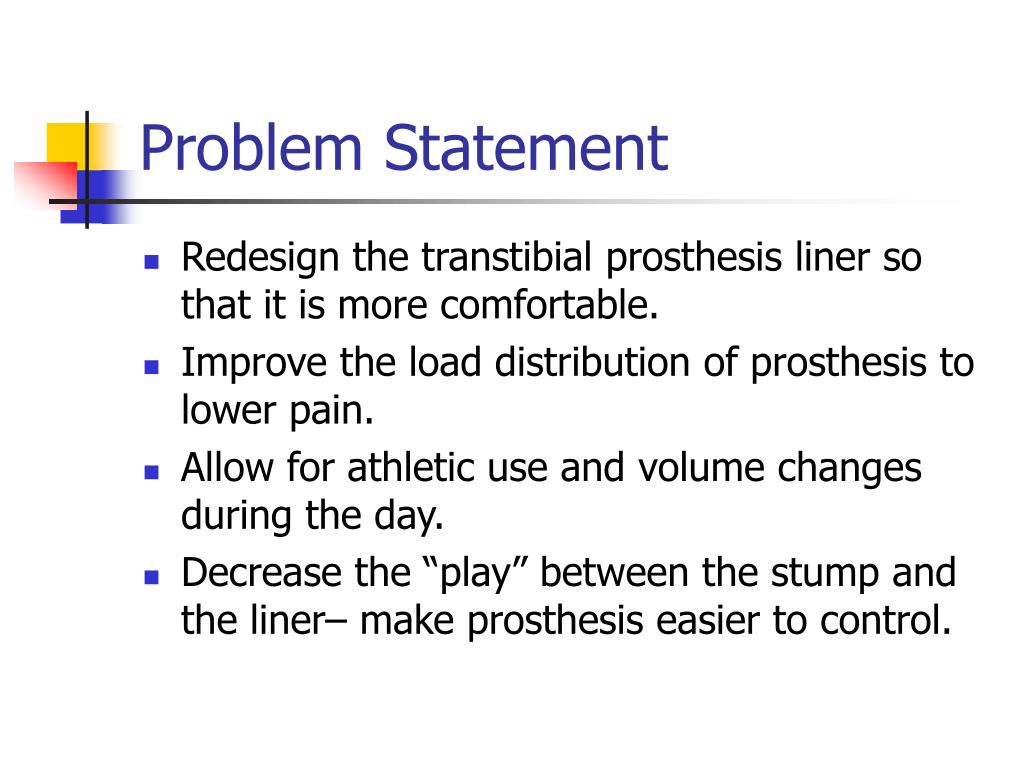 Problem Statement

- Redesign the transtibial prosthesis liner so that it is more comfortable.
- Improve the load distribution of prosthesis to lower pain.
- Allow for athletic use and volume changes during the day.
- Decrease the “play” between the stump and the liner– make prosthesis easier to control.